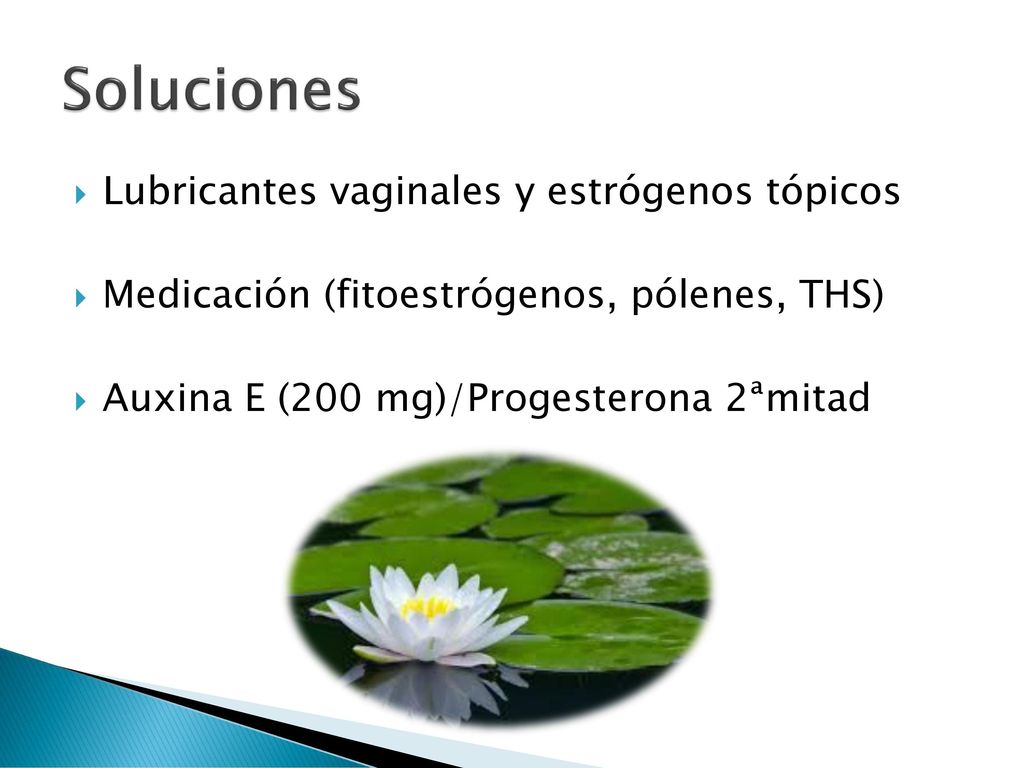 Soluciones

Lubricantes vaginales y estrógenos tópicos

Medicación (fitoestrógenos, pólenes, THS)

Auxina E (200 mg)/Progesterona 2ªmitad